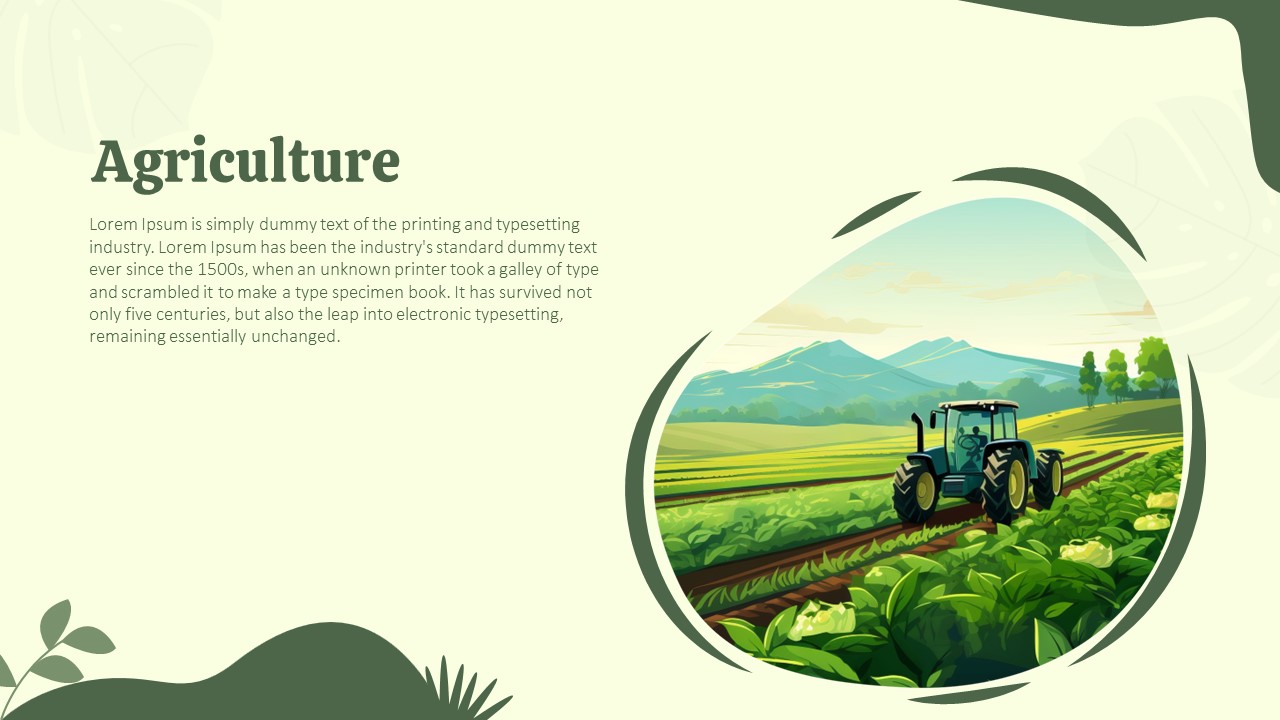 Agriculture

Lorem Ipsum is simply dummy text of the printing and typesetting industry. Lorem Ipsum has been the industry's standard dummy text ever since the 1500s, when an unknown printer took a galley of type and scrambled it to make a type specimen book. It has survived not only five centuries, but also the leap into electronic typesetting, remaining essentially unchanged.